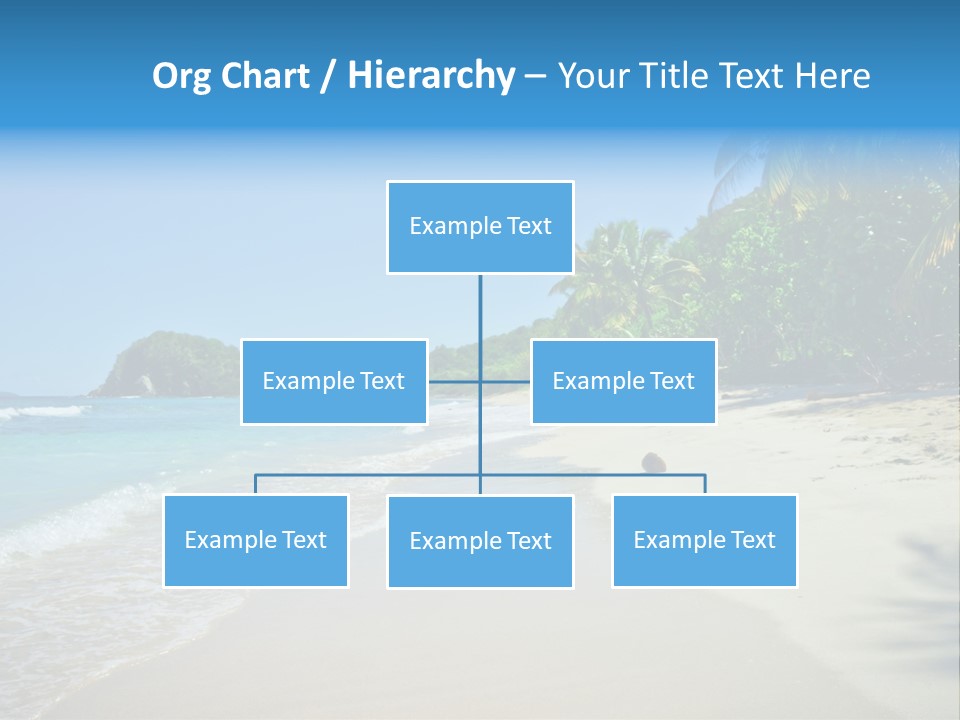 Org Chart / Hierarchy – Your Title Text Here

Example Text

Example Text

Example Text

Example Text

Example Text

Example Text